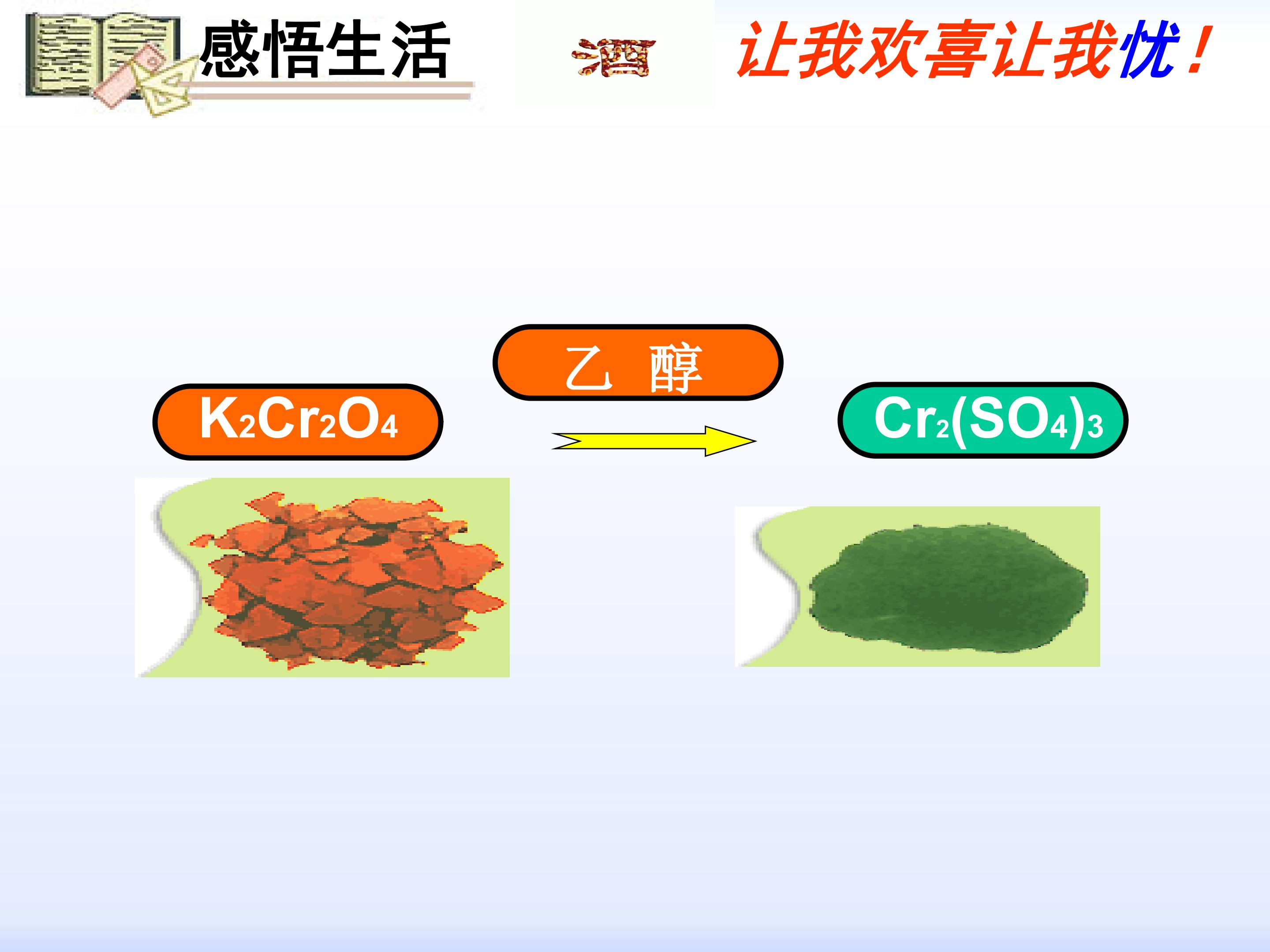 感悟生活

酒

让我欢喜让我忧！

乙 醇

$K_2Cr_2O_4$

$Cr_2(SO_4)_3$